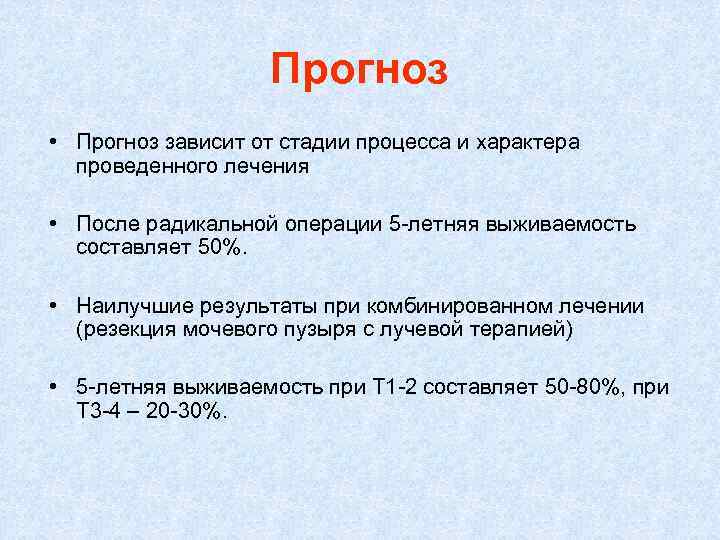 Прогноз

• Прогноз зависит от стадии процесса и характера проведенного лечения

• После радикальной операции 5-летняя выживаемость составляет 50%.

• Наилучшие результаты при комбинированном лечении (резекция мочевого пузыря с лучевой терапией)

• 5-летняя выживаемость при Т1-2 составляет 50-80%, при Т3-4 – 20-30%.